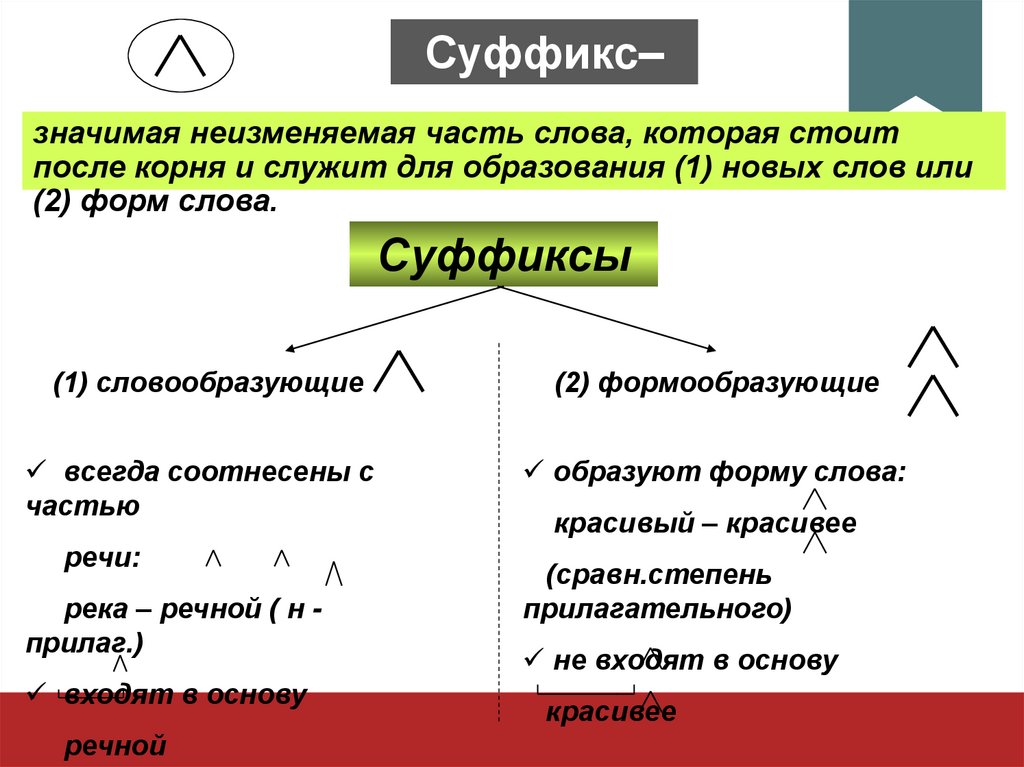 Суффикс–

значимая неизменяемая часть слова, которая стоит после корня и служит для образования (1) новых слов или (2) форм слова.

Суффиксы

(1) словообразующие

✓ всегда соотнесены с частью

речи:

река – речной ( н - прилаг.)

✓ входят в основу

речной

(2) формообразующие

✓ образуют форму слова:

красивый – красивее

(сравн.степень прилагательного)

✓ не входят в основу

красивее